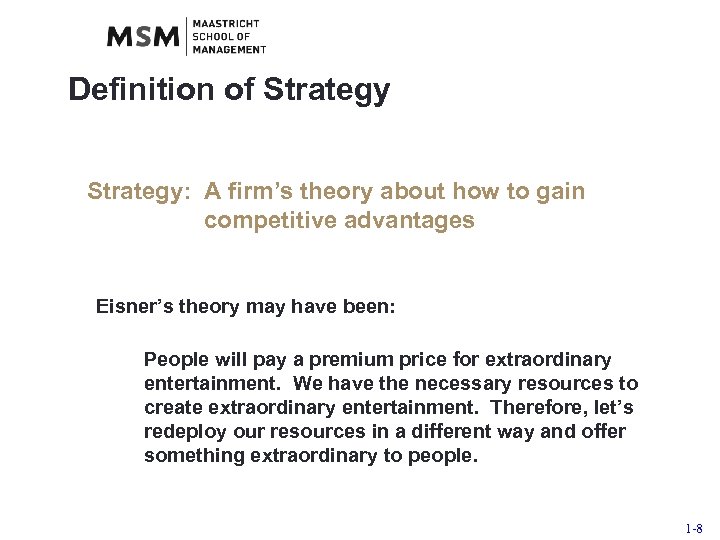 MSM MAASTRICHT SCHOOL OF MANAGEMENT

Definition of Strategy

Strategy: A firm’s theory about how to gain competitive advantages

Eisner’s theory may have been:

People will pay a premium price for extraordinary entertainment. We have the necessary resources to create extraordinary entertainment. Therefore, let’s redeploy our resources in a different way and offer something extraordinary to people.

1-8